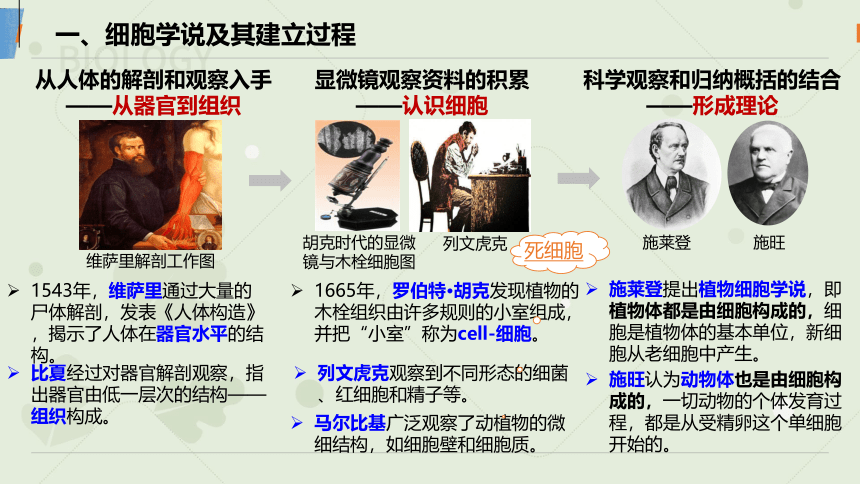 一、细胞学说及其建立过程

BIOLOGY

从人体的解剖和观察入手
——从器官到组织

维萨里解剖工作图

➢ 1543年，维萨里通过大量的尸体解剖，发表《人体构造》，揭示了人体在器官水平的结构。

➢ 比夏经过对器官解剖观察，指出器官由低一层次的结构——组织构成。

显微镜观察资料的积累
——认识细胞

胡克时代的显微镜与木栓细胞图

列文虎克

死细胞

➢ 1665年，罗伯特·胡克发现植物的木栓组织由许多规则的小室组成，并把“小室”称为cell-细胞。

➢ 列文虎克观察到不同形态的细菌、红细胞和精子等。

➢ 马尔比基广泛观察了动植物的微细结构，如细胞壁和细胞质。

科学观察和归纳概括的结合
——形成理论

施莱登

施旺

➢ 施莱登提出植物细胞学说，即植物体都是由细胞构成的，细胞是植物体的基本单位，新细胞从老细胞中产生。

➢ 施旺认为动物体也是由细胞构成的，一切动物的个体发育过程，都是从受精卵这个单细胞开始的。